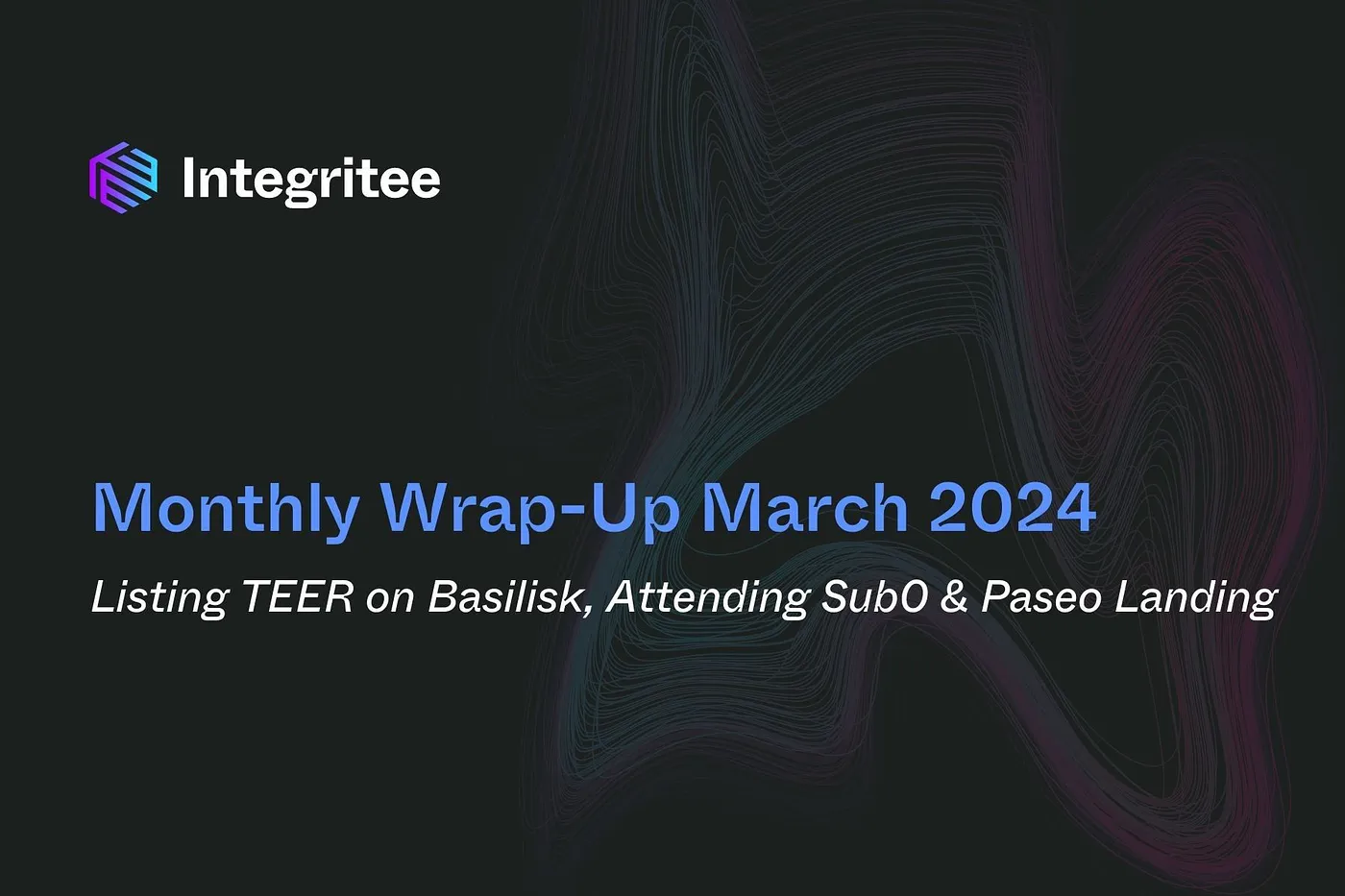 Integritee

Monthly Wrap-Up March 2024

Listing TEER on Basilisk, Attending Sub0 & Paseo Landing